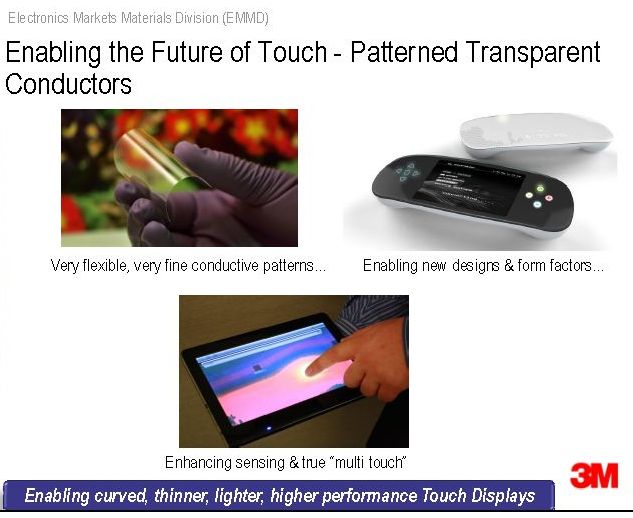 Electronics Markets Materials Division (EMMD)

Enabling the Future of Touch - Patterned Transparent Conductors

Very flexible, very fine conductive patterns...

Enabling new designs & form factors...

Enhancing sensing & true "multi touch"

3M

Enabling curved, thinner, lighter, higher performance Touch Displays